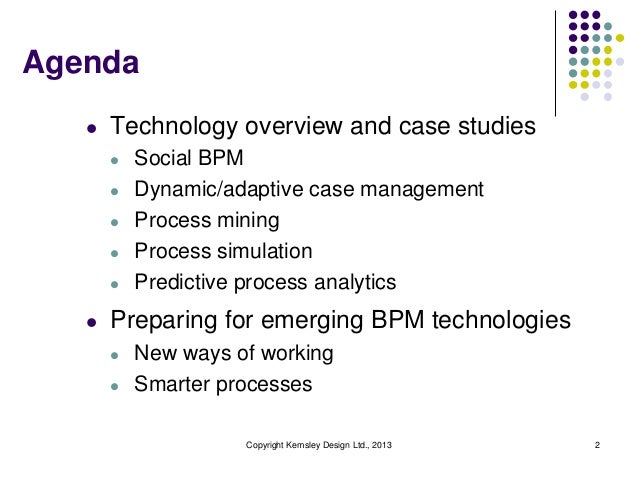 Agenda

- Technology overview and case studies
  - Social BPM
  - Dynamic/adaptive case management
  - Process mining
  - Process simulation
  - Predictive process analytics
- Preparing for emerging BPM technologies
  - New ways of working
  - Smarter processes

Copyright Kemsley Design Ltd., 2013

2